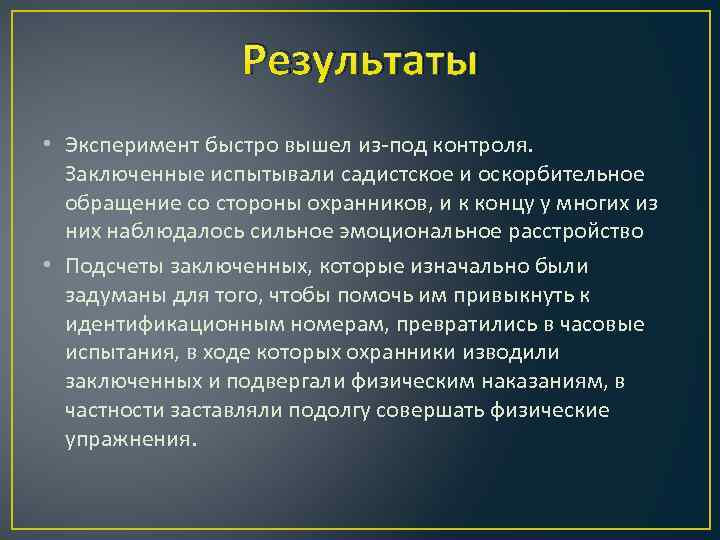 Результаты

• Эксперимент быстро вышел из-под контроля. Заключенные испытывали садистское и оскорбительное обращение со стороны охранников, и к концу у многих из них наблюдалось сильное эмоциональное расстройство

• Подсчеты заключенных, которые изначально были задуманы для того, чтобы помочь им привыкнуть к идентификационным номерам, превратились в часовые испытания, в ходе которых охранники изводили заключенных и подвергали физическим наказаниям, в частности заставляли подолгу совершать физические упражнения.